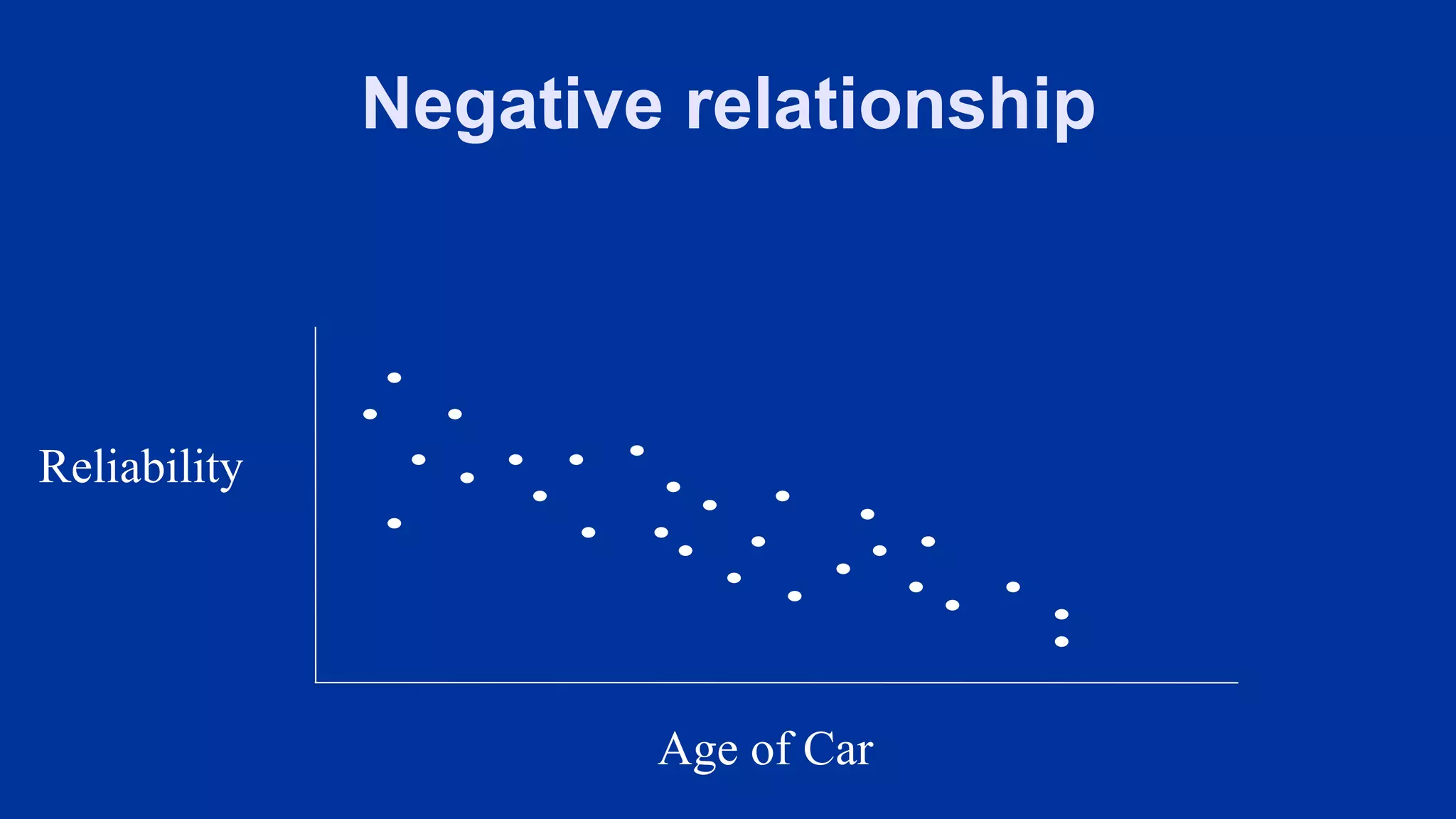 Negative relationship

Reliability

Age of Car